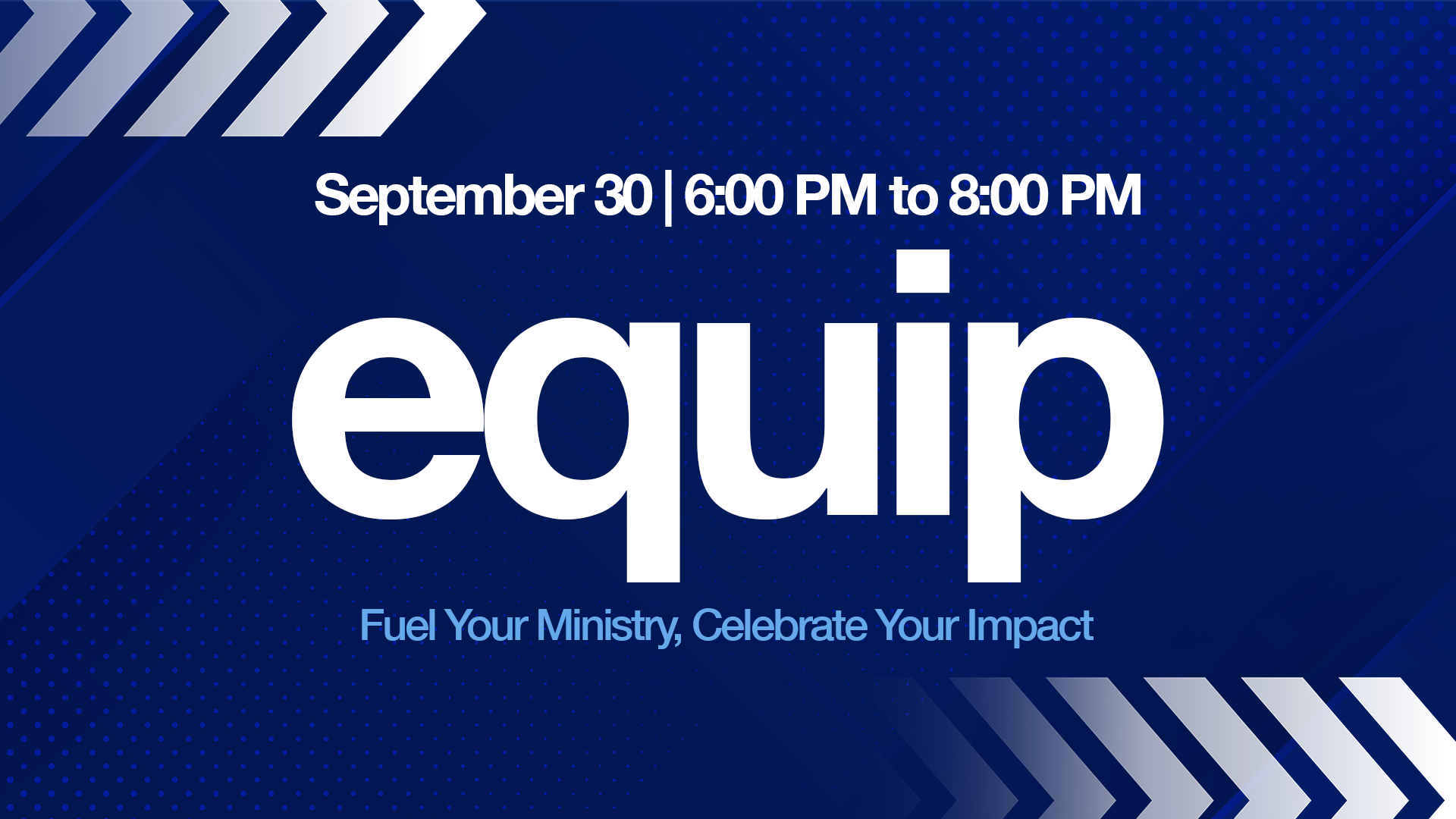 September 30 | 6:00 PM to 8:00 PM

equip

Fuel Your Ministry, Celebrate Your Impact